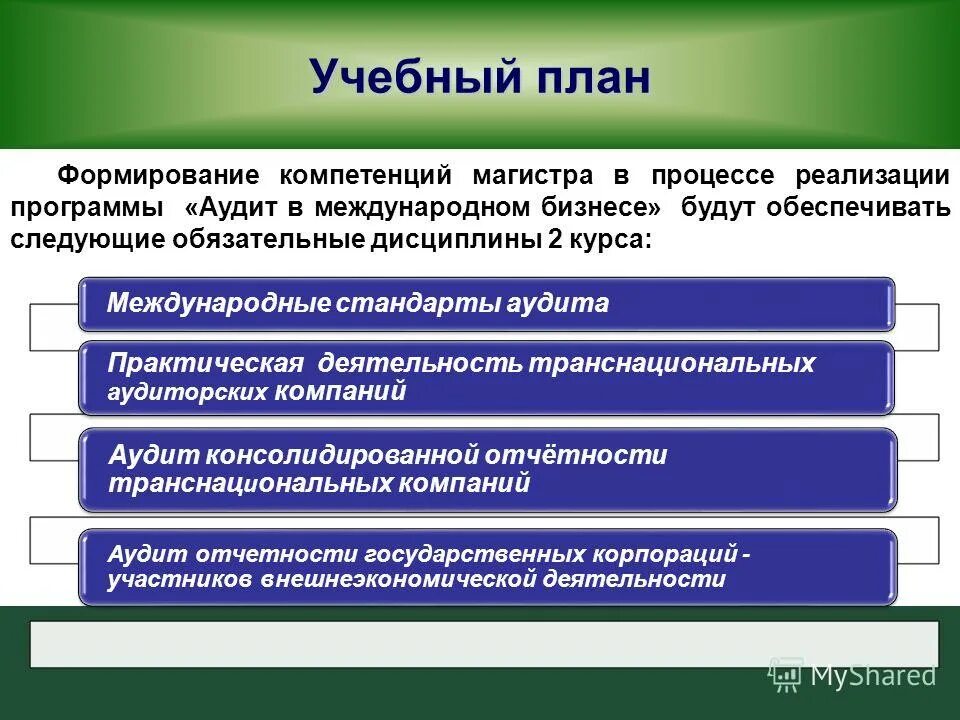 Учебный план

Формирование компетенций магистра в процессе реализации программы «Аудит в международном бизнесе» будут обеспечивать следующие обязательные дисциплины 2 курса:

Международные стандарты аудита

Практическая деятельность транснациональных аудиторских компаний

Аудит консолидированной отчётности транснациональных компаний

Аудит отчетности государственных корпораций - участников внешнеэкономической деятельности

MyShared